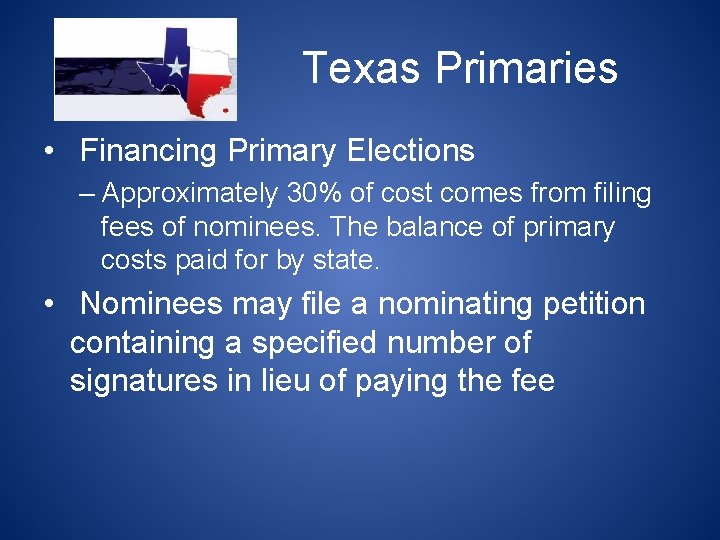 Texas Primaries

• Financing Primary Elections

– Approximately 30% of cost comes from filing fees of nominees. The balance of primary costs paid for by state.

• Nominees may file a nominating petition containing a specified number of signatures in lieu of paying the fee